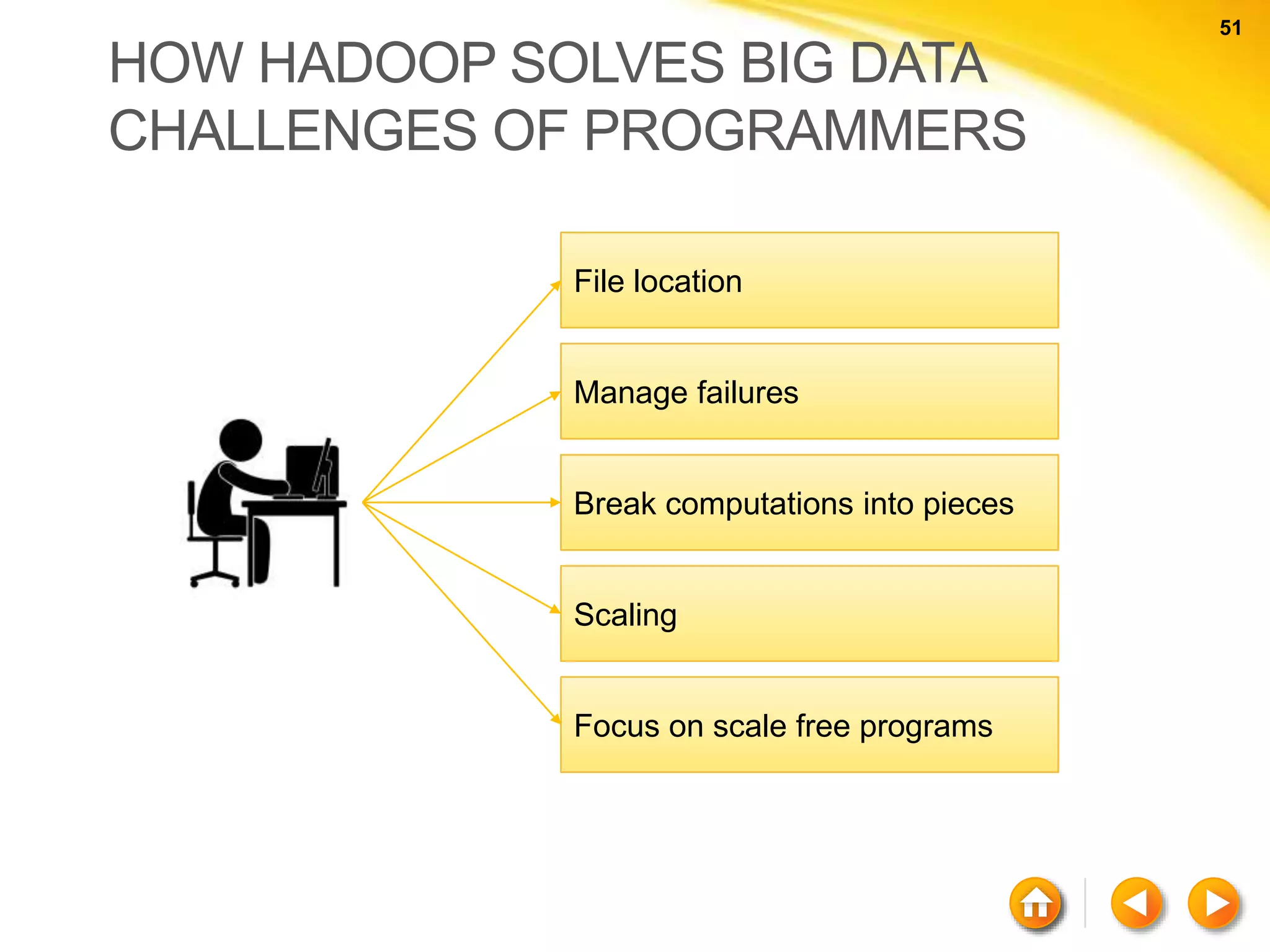 51

HOW HADOOP SOLVES BIG DATA CHALLENGES OF PROGRAMMERS

File location

Manage failures

Break computations into pieces

Scaling

Focus on scale free programs